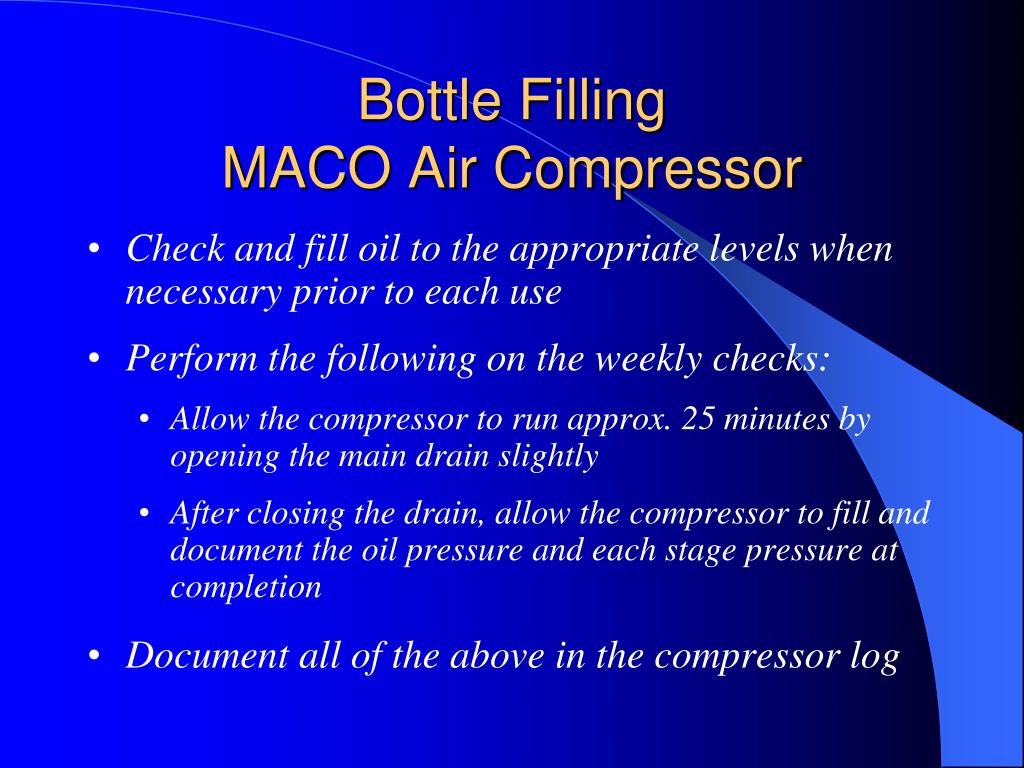 Bottle Filling
MACO Air Compressor

• Check and fill oil to the appropriate levels when necessary prior to each use

• Perform the following on the weekly checks:

• Allow the compressor to run approx. 25 minutes by opening the main drain slightly

• After closing the drain, allow the compressor to fill and document the oil pressure and each stage pressure at completion

• Document all of the above in the compressor log